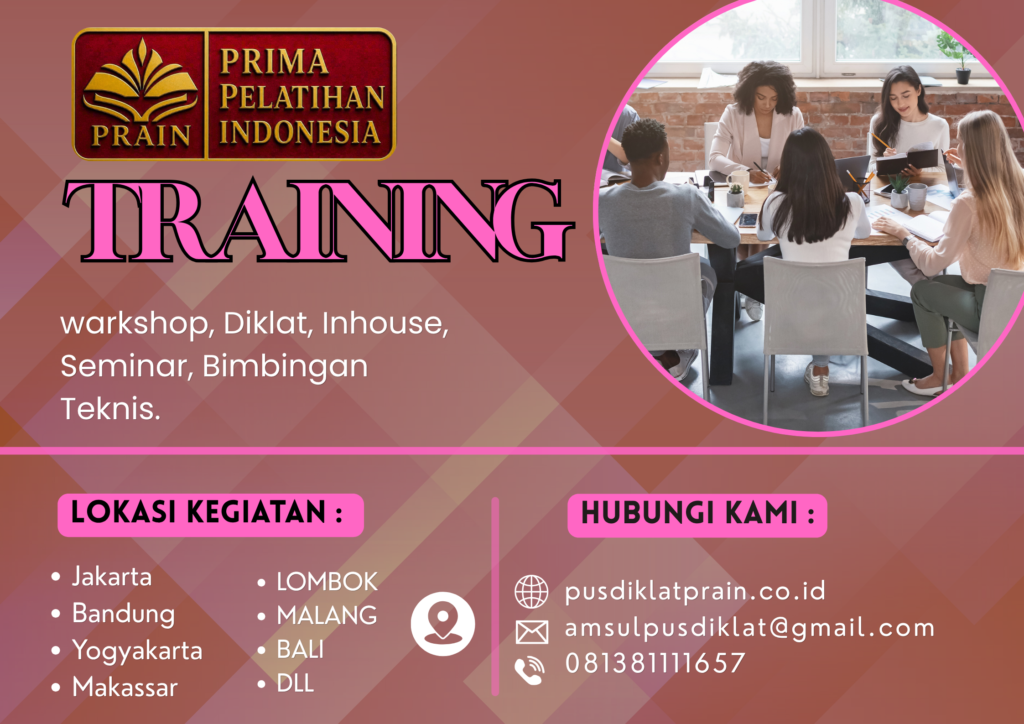 PRAIN

PRIMA PELATIHAN INDONESIA

TRAINING

warkshop, Diklat, Inhouse, Seminar, Bimbingan Teknis.

LOKASI KEGIATAN :

- Jakarta
- Bandung
- Yogyakarta
- Makassar

- LOMBOK
- MALANG
- BALI
- DLL

HUBUNGI KAMI :

pusdiklatprain.co.id
amsulpusdiklat@gmail.com
081381111657